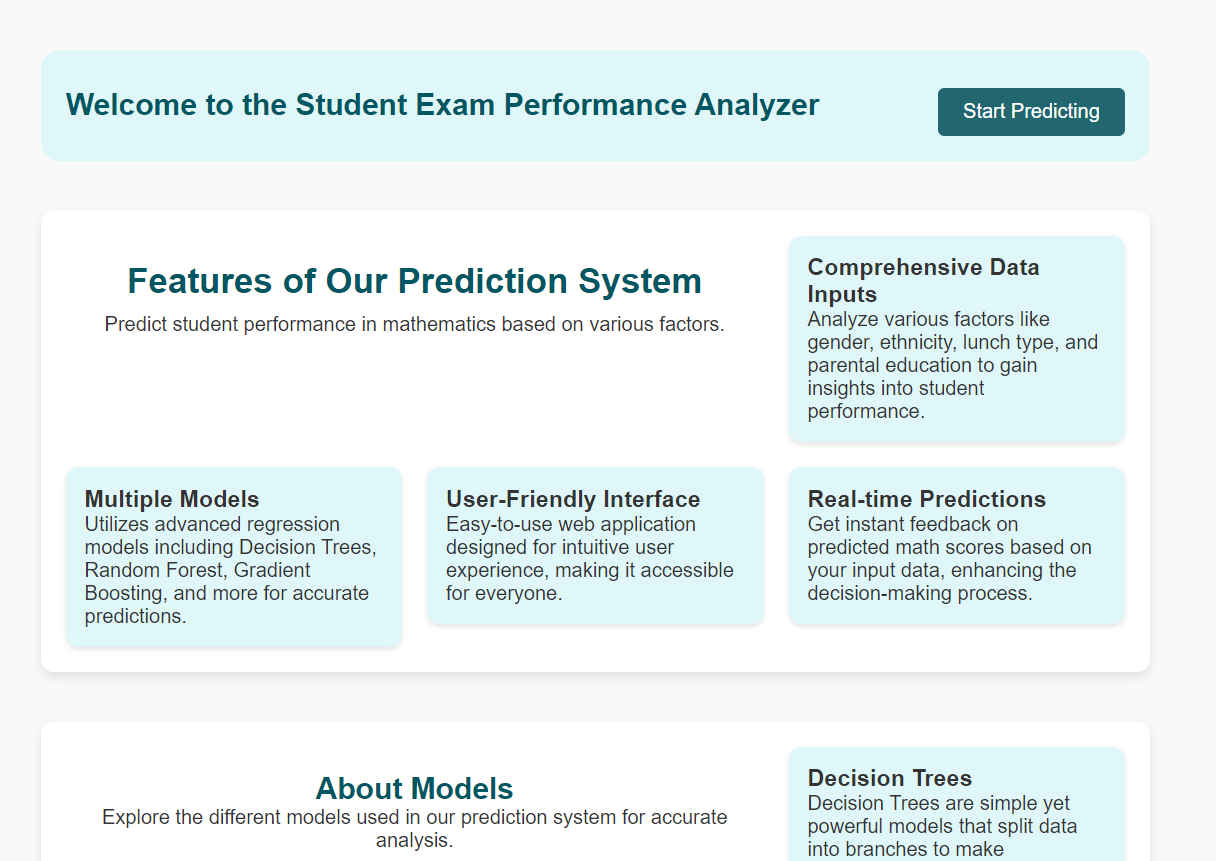 Welcome to the Student Exam Performance Analyzer

Start Predicting

Features of Our Prediction System

Predict student performance in mathematics based on various factors.

Comprehensive Data Inputs
Analyze various factors like gender, ethnicity, lunch type, and parental education to gain insights into student performance.

Multiple Models
Utilizes advanced regression models including Decision Trees, Random Forest, Gradient Boosting, and more for accurate predictions.

User-Friendly Interface
Easy-to-use web application designed for intuitive user experience, making it accessible for everyone.

Real-time Predictions
Get instant feedback on predicted math scores based on your input data, enhancing the decision-making process.

About Models

Explore the different models used in our prediction system for accurate analysis.

Decision Trees
Decision Trees are simple yet powerful models that split data into branches to make